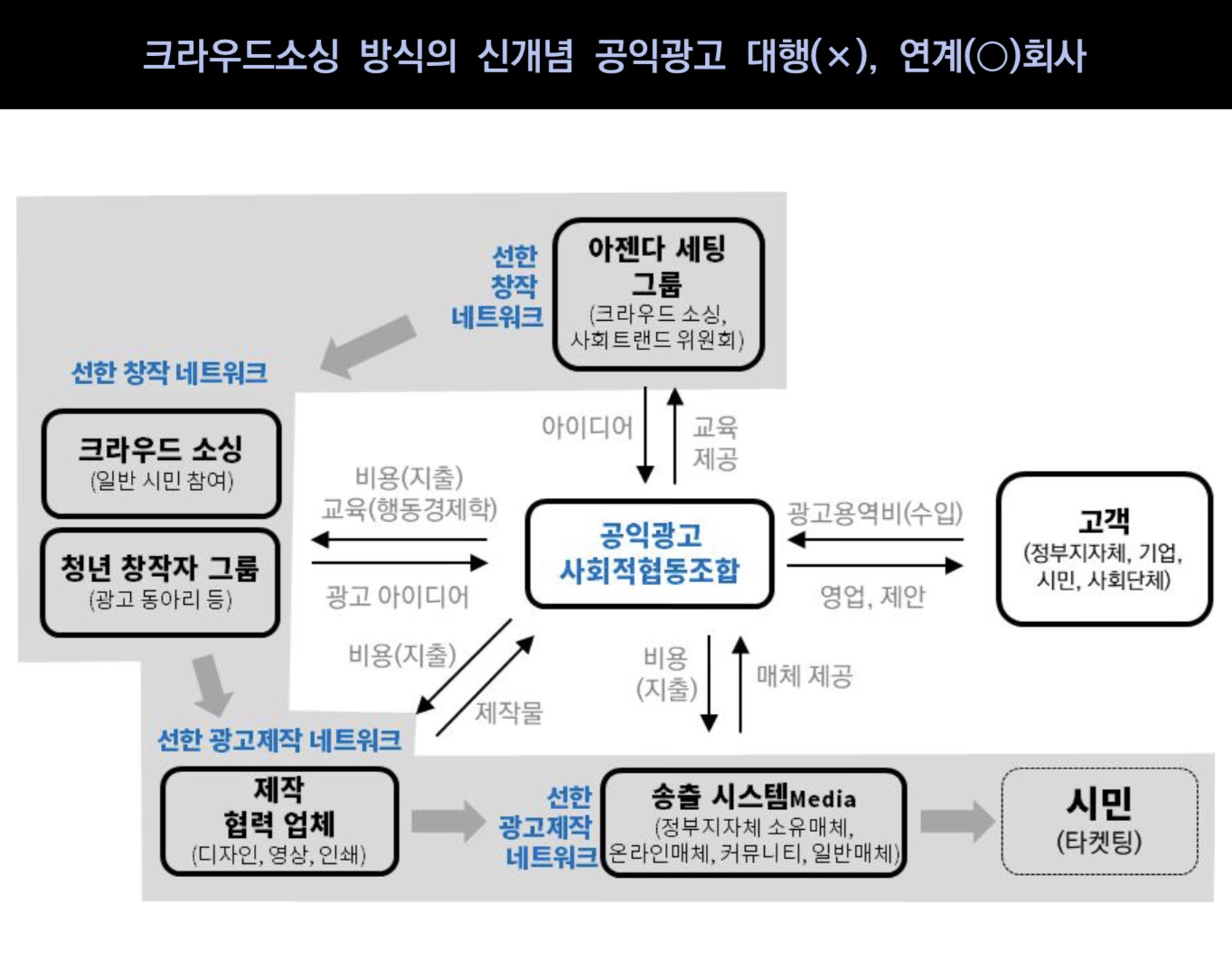 크라우드소싱 방식의 신개념 공익광고 대행(×), 연계(○)회사

선한 창작 네트워크

아젠다 세팅 그룹
(크라우드 소싱, 사회트랜드 위원회)

선한 창작 네트워크

크라우드 소싱
(일반 시민 참여)

청년 창작자 그룹
(광고 동아리 등)

아이디어

교육 제공

비용(지출)
교육(행동경제학)

광고 아이디어

공익광고
사회적협동조합

광고용역비(수입)

영업, 제안

고객
(정부지자체, 기업, 시민, 사회단체)

비용(지출)

제작물

비용
(지출)

매체 제공

선한 광고제작 네트워크

제작
협력 업체
(디자인, 영상, 인쇄)

선한
광고제작
네트워크

송출 시스템Media
(정부지자체 소유매체, 온라인매체, 커뮤니티, 일반매체)

시민
(타켓팅)